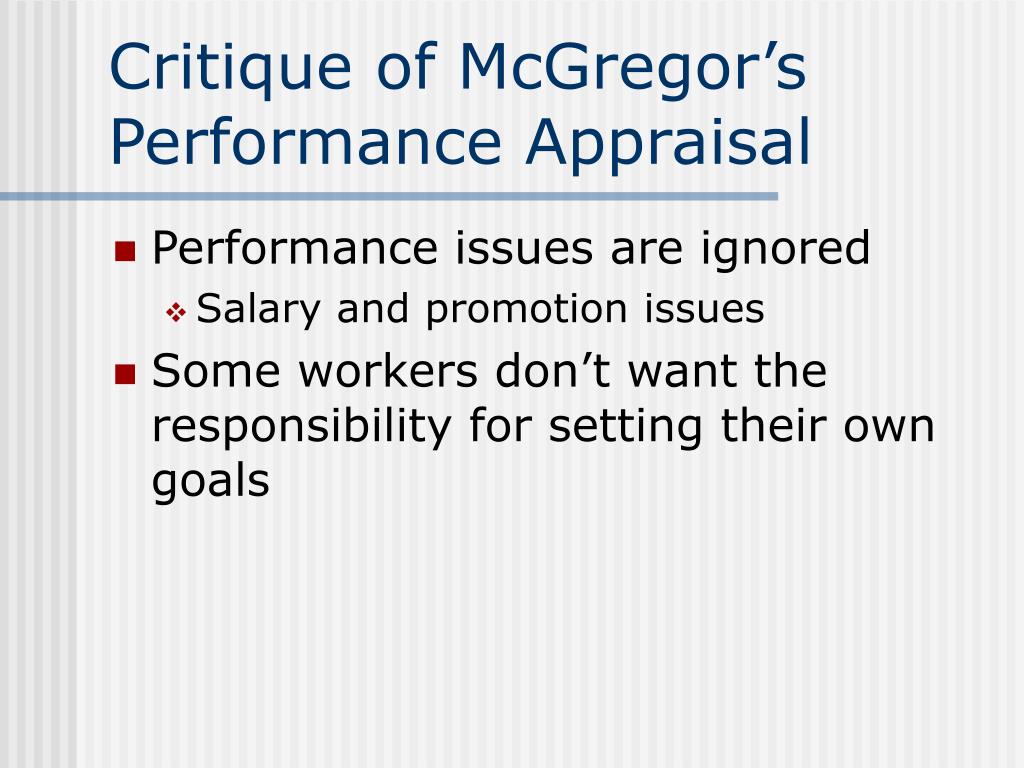 Critique of McGregor’s Performance Appraisal

Performance issues are ignored

Salary and promotion issues

Some workers don’t want the responsibility for setting their own goals